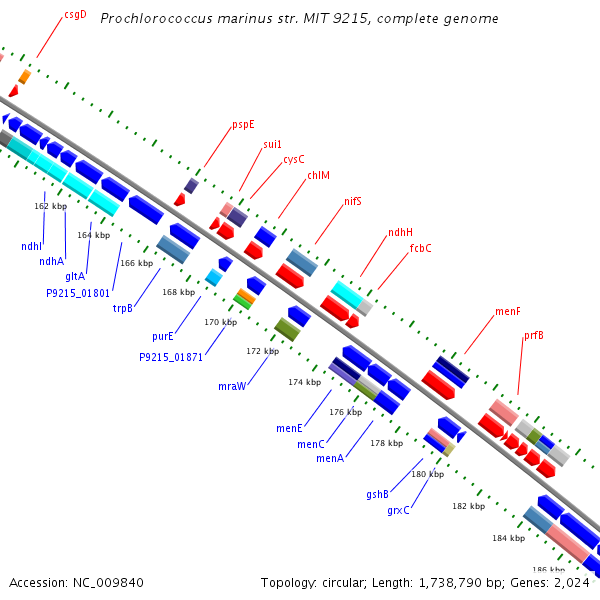 Prochlorococcus marinus str. MIT 9215, complete genome

csgD

pspE
sui1
cysC
chlM
nifS
ndhH
fcbC
menF
prfB

162 kbp
164 kbp
166 kbp
168 kbp
170 kbp
172 kbp
174 kbp
176 kbp
178 kbp
180 kbp
182 kbp
184 kbp
186 kbp

ndhI
ndhA
gltA
P9215_01801
trpB
purE
P9215_01871
mraW
menE
menC
menA
gshB
grxC

Accession: NC_009840

Topology: circular; Length: 1,738,790 bp; Genes: 2,024